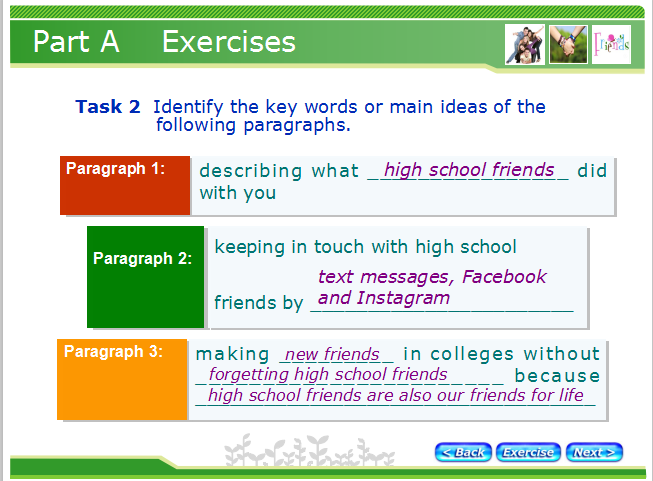 Part A Exercises

Friends

Task 2 Identify the key words or main ideas of the following paragraphs.

Paragraph 1:
describing what high school friends did with you

Paragraph 2:
keeping in touch with high school friends by text messages, Facebook and Instagram

Paragraph 3:
making new friends in colleges without forgetting high school friends because high school friends are also our friends for life

< Back Exercise Next >